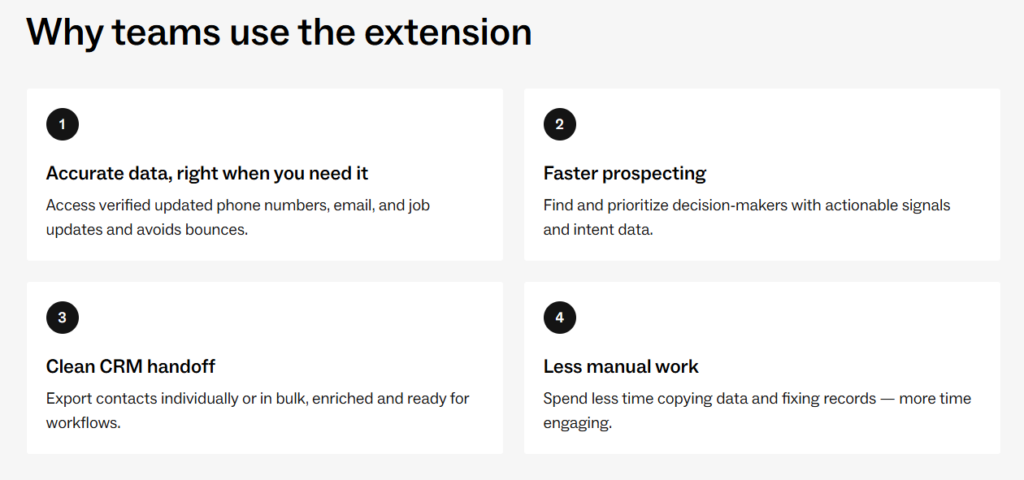 Why teams use the extension

1

Accurate data, right when you need it

Access verified updated phone numbers, email, and job updates and avoids bounces.

2

Faster prospecting

Find and prioritize decision-makers with actionable signals and intent data.

3

Clean CRM handoff

Export contacts individually or in bulk, enriched and ready for workflows.

4

Less manual work

Spend less time copying data and fixing records — more time engaging.